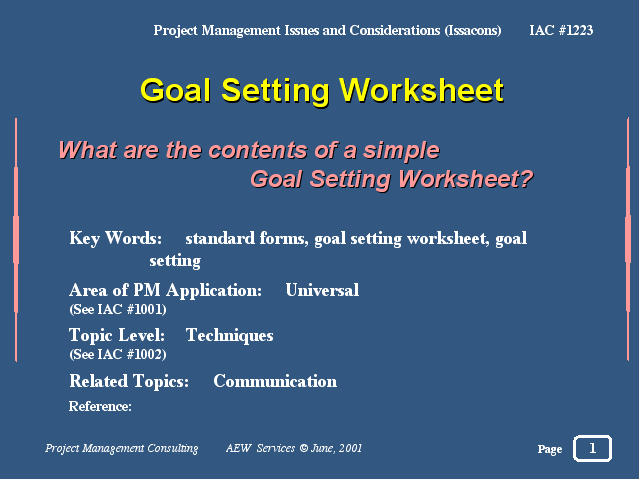 Project Management Issues and Considerations (Issacons) IAC #1223

Goal Setting Worksheet

What are the contents of a simple Goal Setting Worksheet?

Key Words: standard forms, goal setting worksheet, goal setting

Area of PM Application: Universal
(See IAC #1001)

Topic Level: Techniques
(See IAC #1002)

Related Topics: Communication

Reference:

Project Management Consulting AEW Services © June, 2001

Page 1